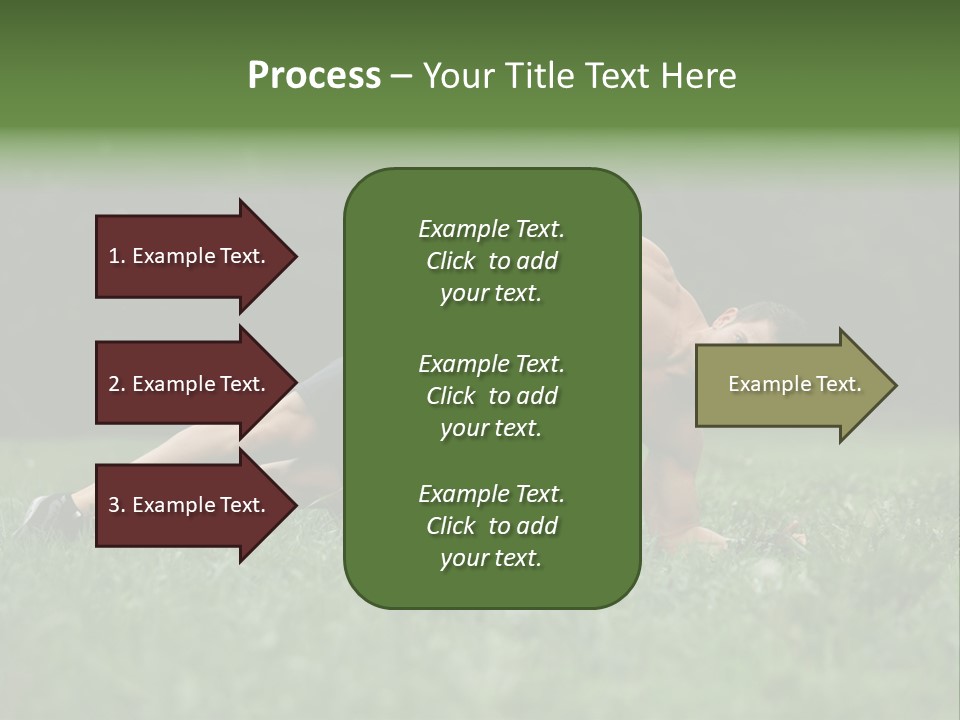 Process – Your Title Text Here

1. Example Text.

2. Example Text.

3. Example Text.

Example Text. Click to add your text.

Example Text. Click to add your text.

Example Text. Click to add your text.

Example Text.